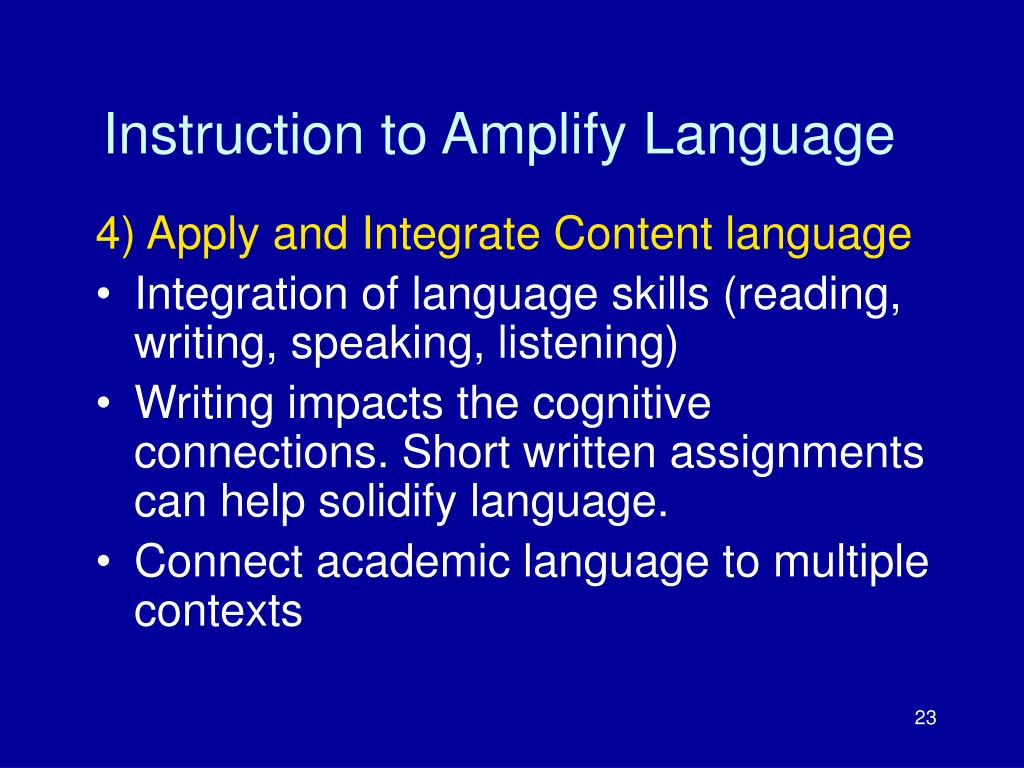 Instruction to Amplify Language

4) Apply and Integrate Content language

• Integration of language skills (reading, writing, speaking, listening)
• Writing impacts the cognitive connections. Short written assignments can help solidify language.
• Connect academic language to multiple contexts

23